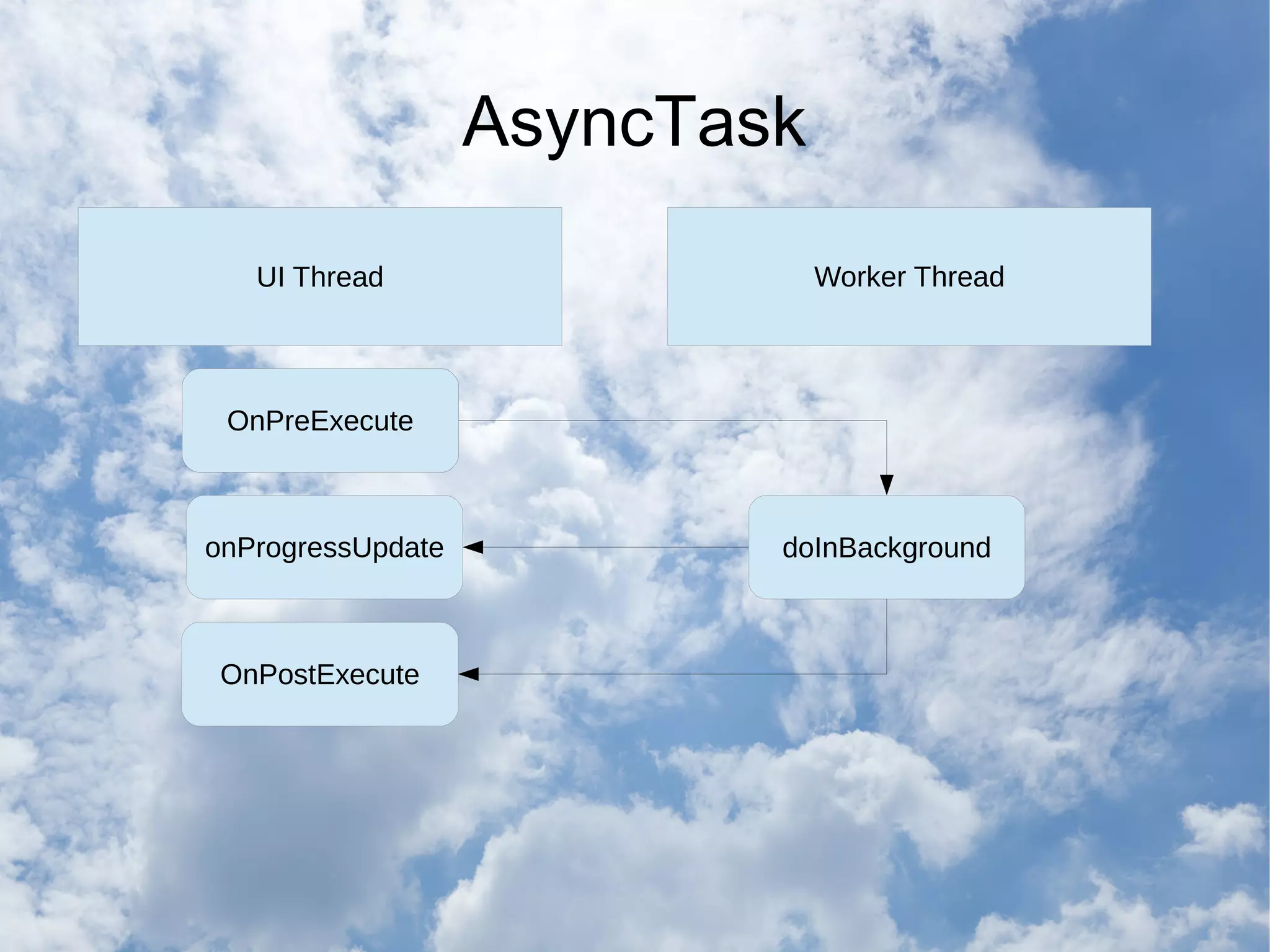 AsyncTask

UI Thread

Worker Thread

OnPreExecute

onProgressUpdate

doInBackground

OnPostExecute